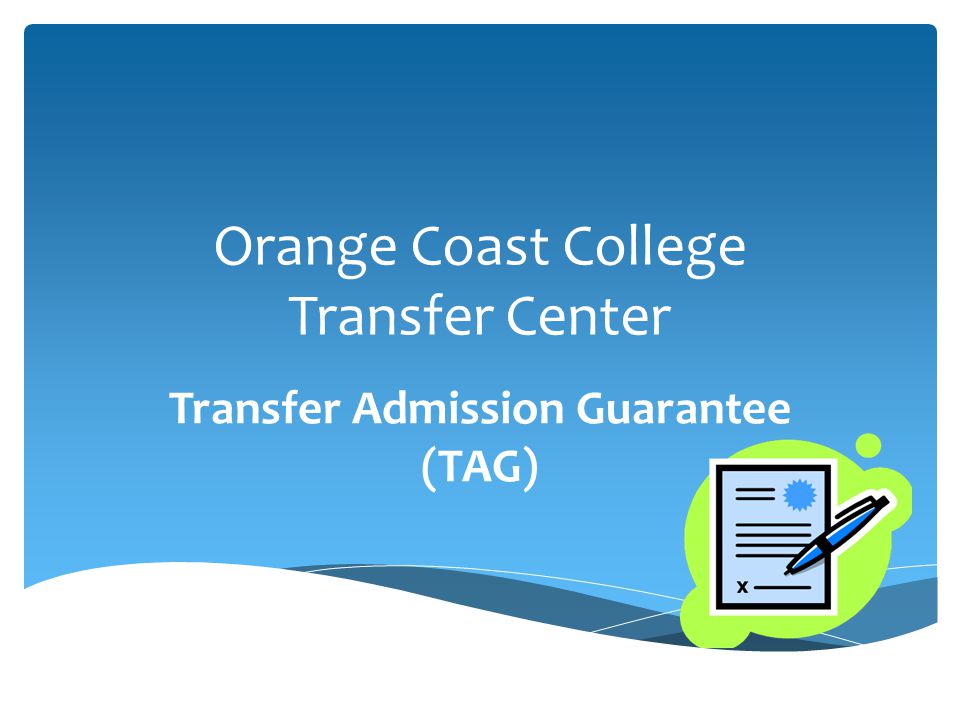 Orange Coast College
Transfer Center

Transfer Admission Guarantee (TAG)

x